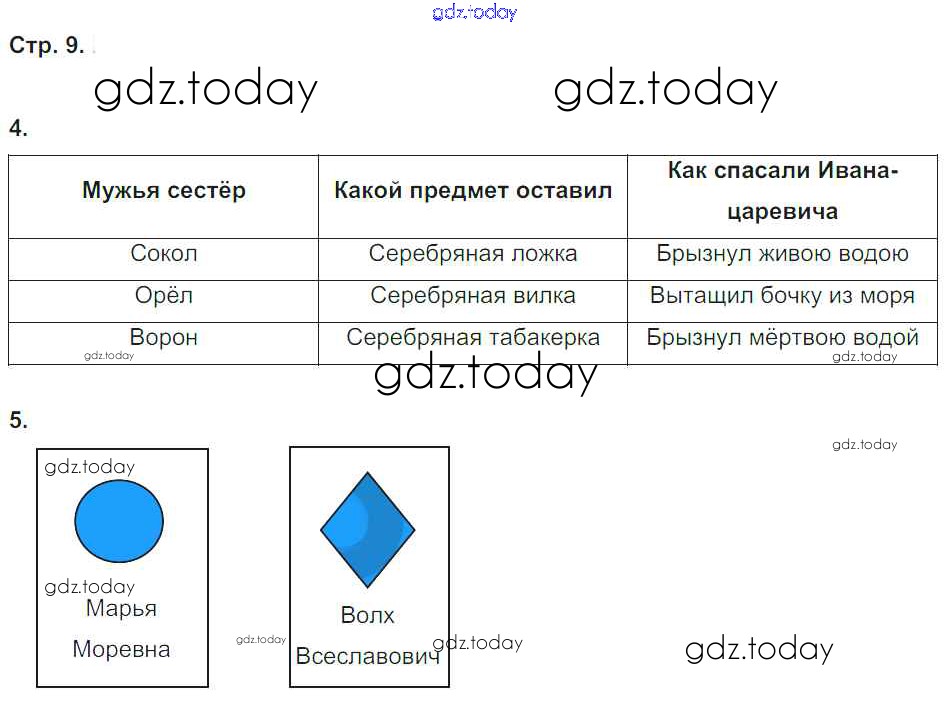 gdz.today

Стр. 9.

gdz.today gdz.today

4.

| Мужья сестёр | Какой предмет оставил | Как спасали Ивана-царевича |
|---|---|---|
| Сокол | Серебряная ложка | Брызнул живою водою |
| Орёл | Серебряная вилка | Вытащил бочку из моря |
| Ворон | Серебряная табакерка | Брызнул мёртвою водой |

gdz.today gdz.today

gdz.today

5.

gdz.today

gdz.today

gdz.today

Марья Моревна

gdz.today

Волх Всеславович

gdz.today

gdz.today